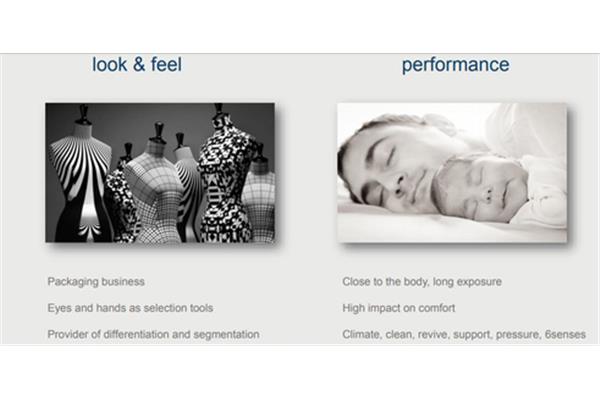 look & feel

Packaging business

Eyes and hands as selection tools

Provider of differentiation and segmentation

performance

Close to the body, long exposure

High impact on comfort

Climate, clean, revive, support, pressure, 6senses